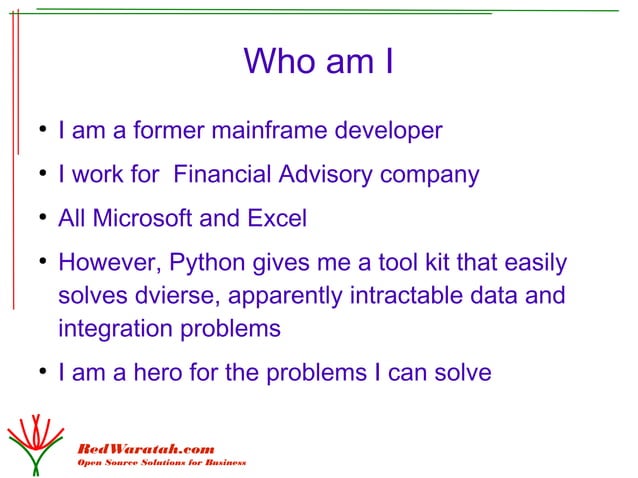 Who am I

• I am a former mainframe developer

• I work for Financial Advisory company

• All Microsoft and Excel

• However, Python gives me a tool kit that easily solves dvierse, apparently intractable data and integration problems

• I am a hero for the problems I can solve

RedWaratah.com
Open Source Solutions for Business